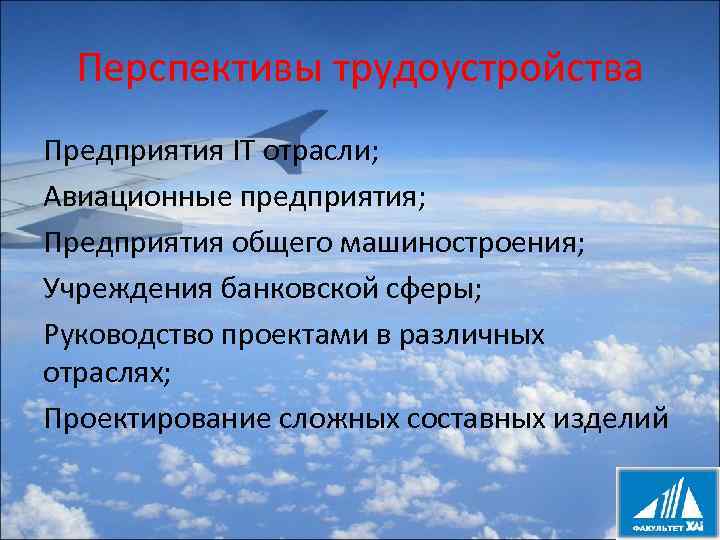 Перспективы трудоустройства

Предприятия IT отрасли;

Авиационные предприятия;

Предприятия общего машиностроения;

Учреждения банковской сферы;

Руководство проектами в различных отраслях;

Проектирование сложных составных изделий

ФАКУЛЬТЕТ ХАІ